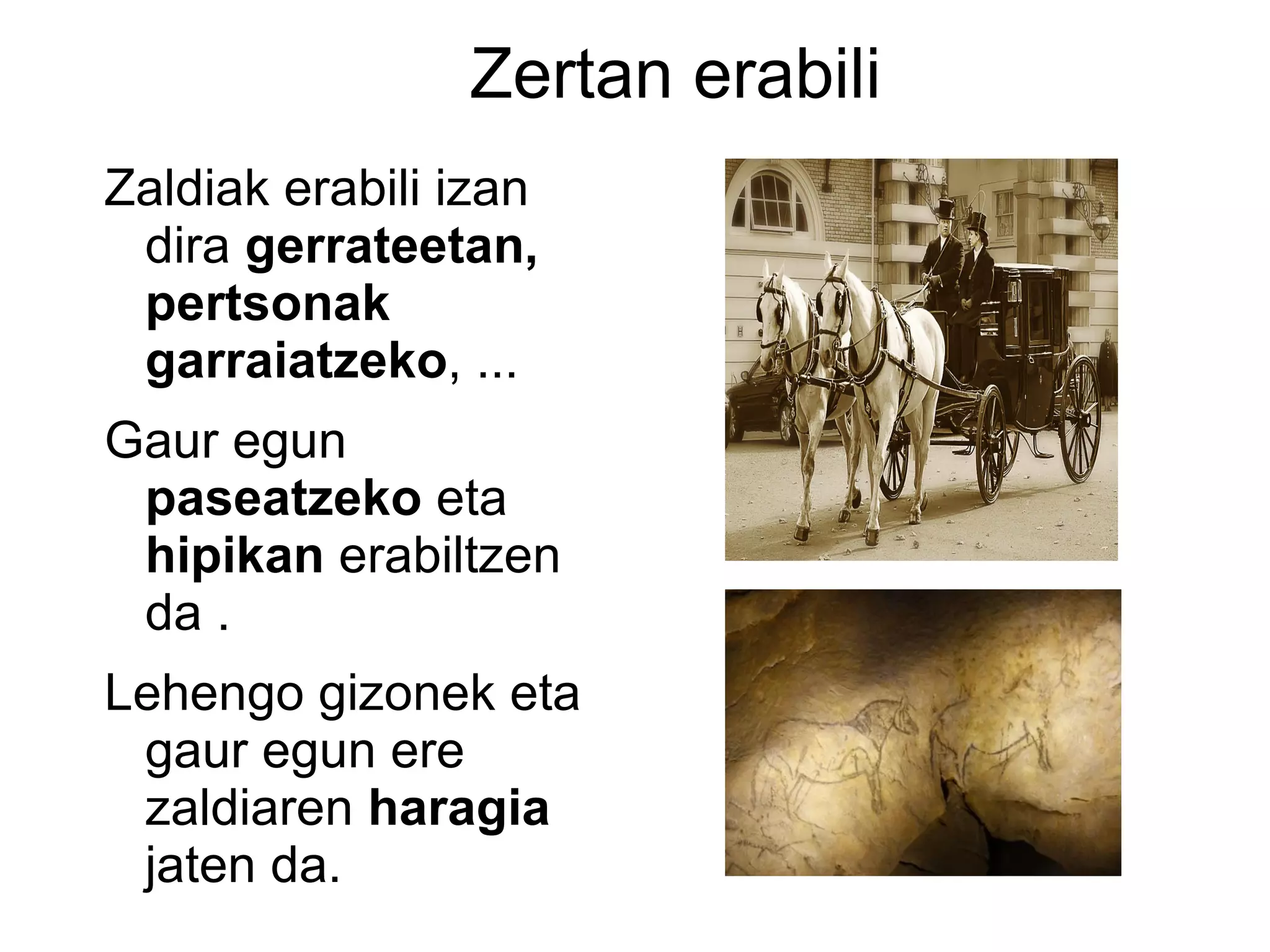 Zertan erabili

Zaldiak erabili izan dira gerrateetan, pertsonak garraiatzeko, ...

Gaur egun paseatzeko eta hipikan erabiltzen da .

Lehengo gizonek eta gaur egun ere zaldiaren haragia jaten da.